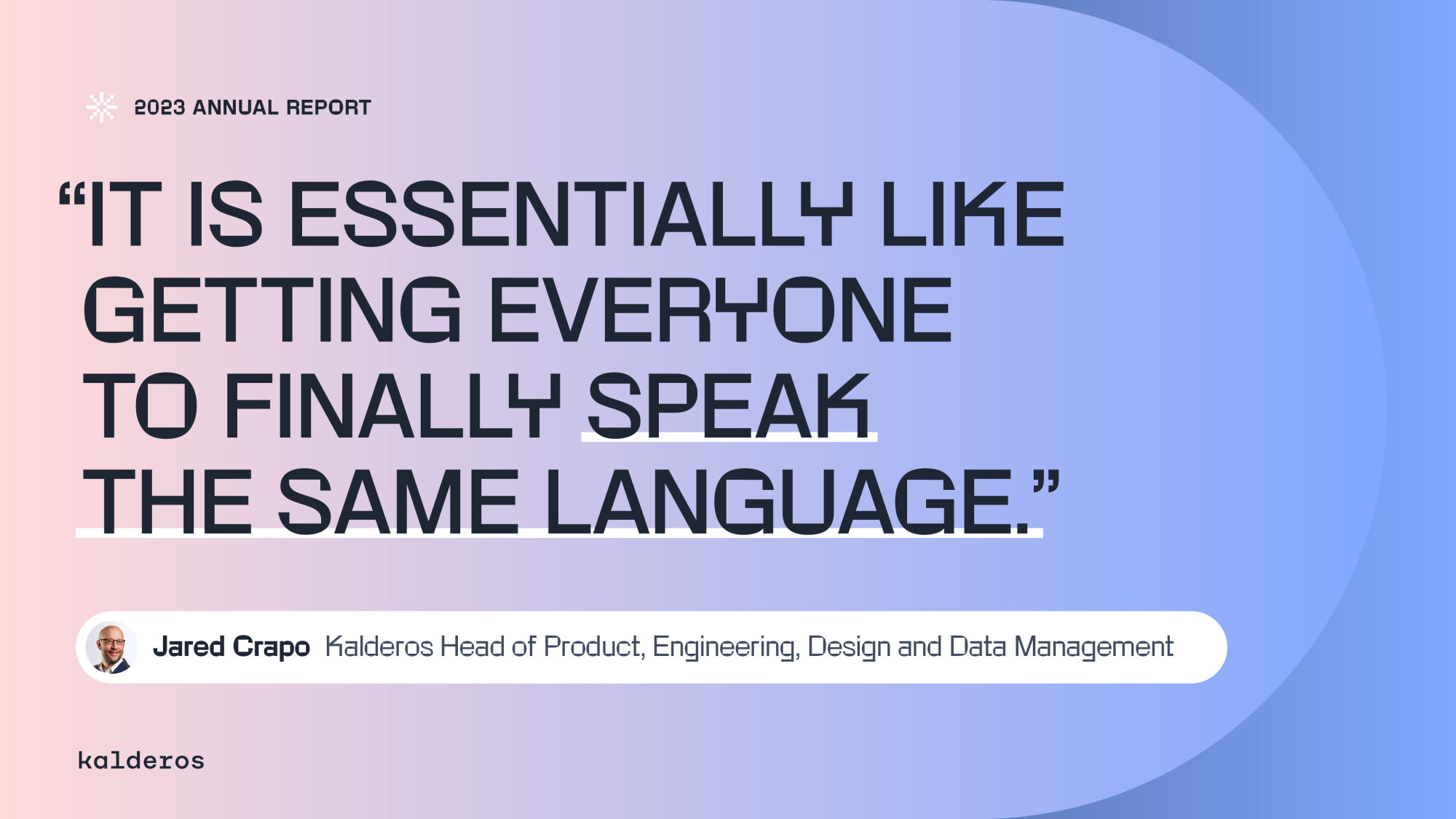 2023 ANNUAL REPORT

“IT IS ESSENTIALLY LIKE GETTING EVERYONE TO FINALLY SPEAK THE SAME LANGUAGE.”

Jared Crapo Kalderos Head of Product, Engineering, Design and Data Management

kalderos